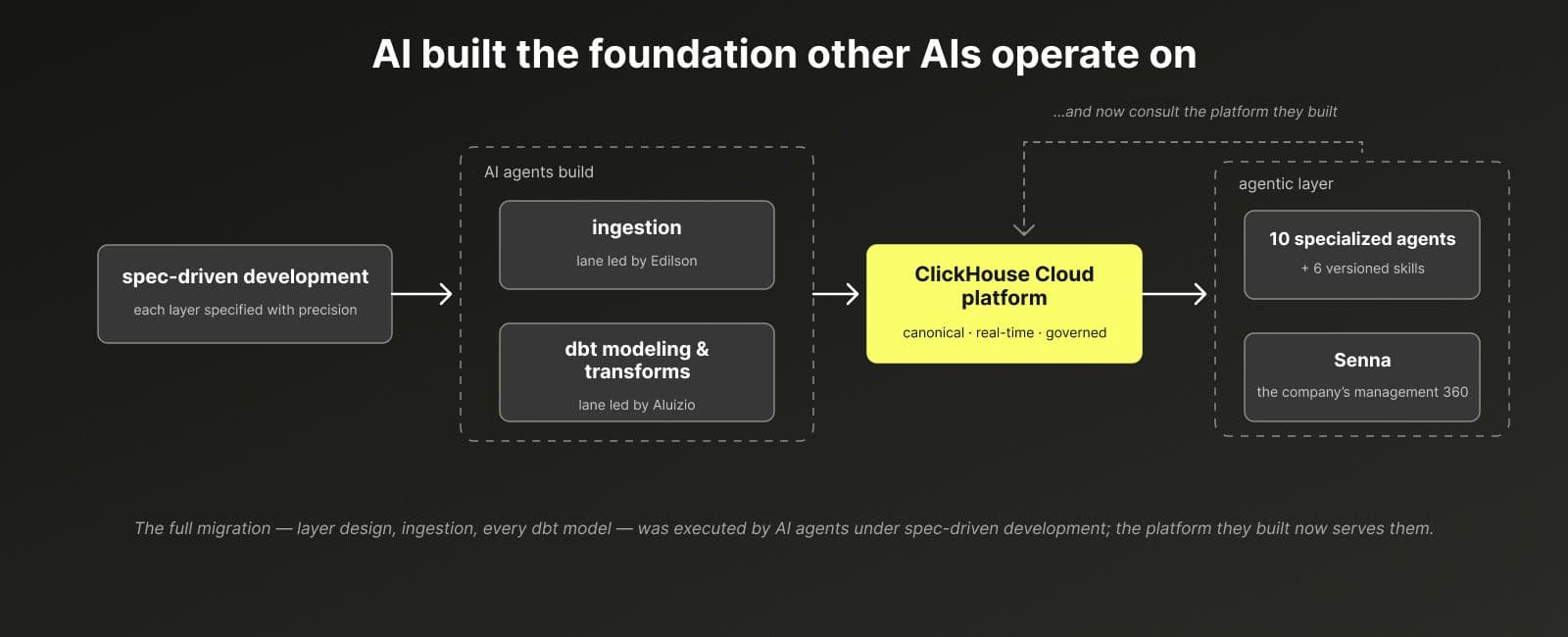 AI built the foundation other AIs operate on

...and now consult the platform they built

spec-driven development
each layer specified with precision

AI agents build

ingestion
lane led by Edilson

dbt modeling & transforms
lane led by Aluizio

ClickHouse Cloud platform
canonical · real-time · governed

agentic layer

10 specialized agents
+ 6 versioned skills

Senna
the company's management 360

The full migration — layer design, ingestion, every dbt model — was executed by AI agents under spec-driven development; the platform they built now serves them.